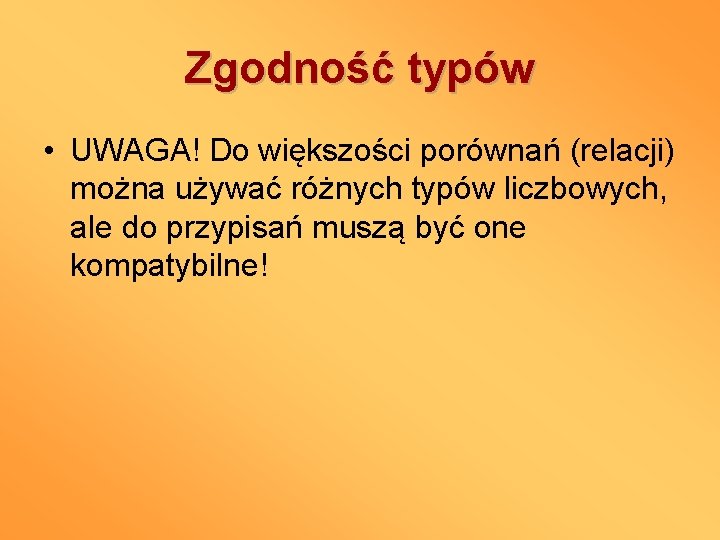 Zgodność typów

• UWAGA! Do większości porównań (relacji) można używać różnych typów liczbowych, ale do przypisań muszą być one kompatybilne!